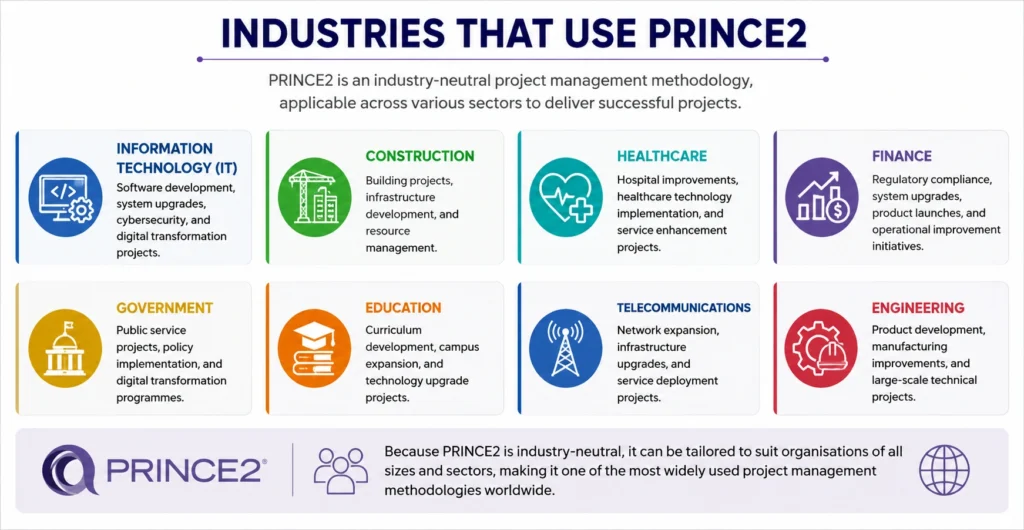 INDUSTRIES THAT USE PRINCE2

PRINCE2 is an industry-neutral project management methodology, applicable across various sectors to deliver successful projects.

INFORMATION TECHNOLOGY (IT)
Software development, system upgrades, cybersecurity, and digital transformation projects.

CONSTRUCTION
Building projects, infrastructure development, and resource management.

HEALTHCARE
Hospital improvements, healthcare technology implementation, and service enhancement projects.

FINANCE
Regulatory compliance, system upgrades, product launches, and operational improvement initiatives.

GOVERNMENT
Public service projects, policy implementation, and digital transformation programmes.

EDUCATION
Curriculum development, campus expansion, and technology upgrade projects.

TELECOMMUNICATIONS
Network expansion, infrastructure upgrades, and service deployment projects.

ENGINEERING
Product development, manufacturing improvements, and large-scale technical projects.

PRINCE2®

Because PRINCE2 is industry-neutral, it can be tailored to suit organisations of all sizes and sectors, making it one of the most widely used project management methodologies worldwide.